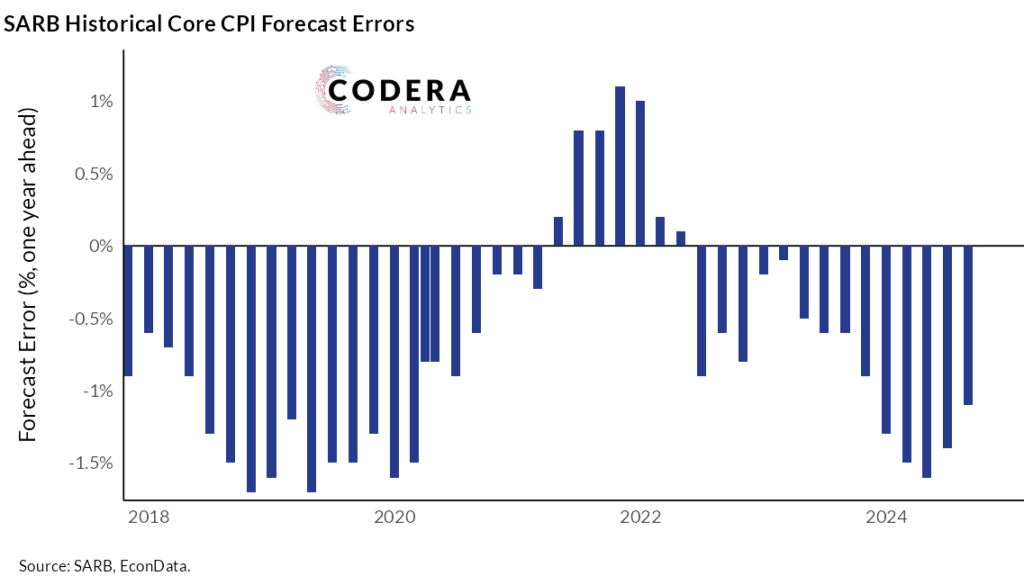 SARB Historical Core CPI Forecast Errors

CODERA
ANALYTICS

Forecast Error (%, one year ahead)

1%
0.5%
0%
-0.5%
-1%
-1.5%

2018
2020
2022
2024

Source: SARB, EconData.